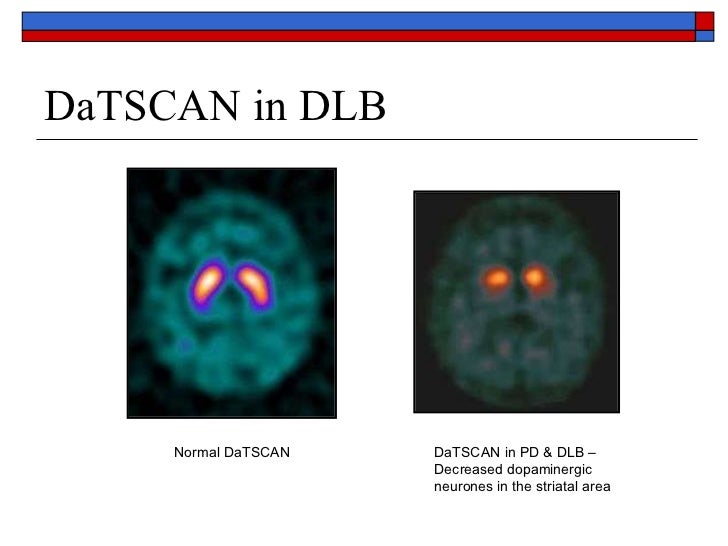 DaTSCAN in DLB

Normal DaTSCAN

DaTSCAN in PD & DLB – Decreased dopaminergic neurones in the striatal area